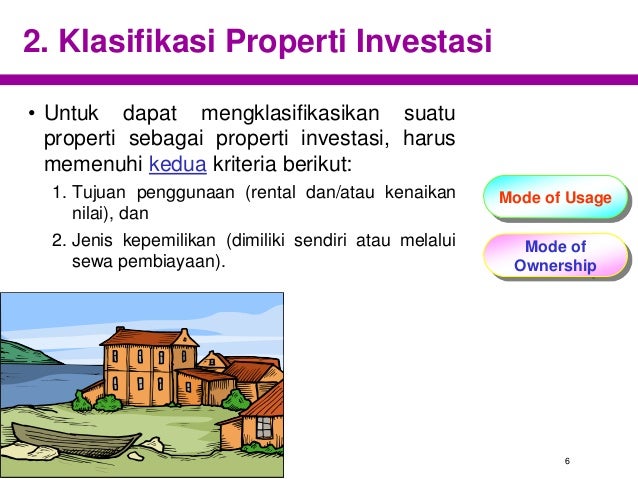 2. Klasifikasi Properti Investasi

• Untuk dapat mengklasifikasikan suatu properti sebagai properti investasi, harus memenuhi kedua kriteria berikut:

1. Tujuan penggunaan (rental dan/atau kenaikan nilai), dan

2. Jenis kepemilikan (dimiliki sendiri atau melalui sewa pembiayaan).

Mode of Usage

Mode of Ownership

6